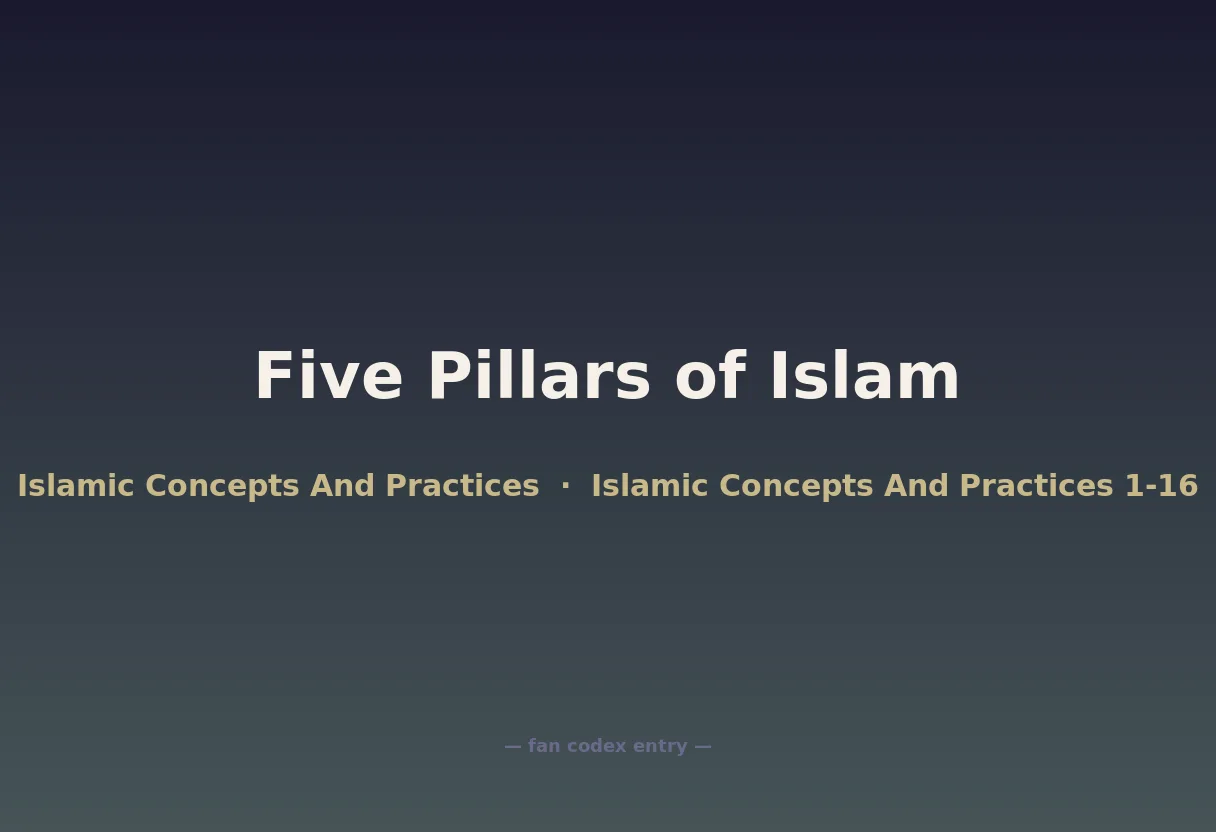 Five Pillars of Islam

Islamic Concepts And Practices · Islamic Concepts And Practices 1-16

— fan codex entry —